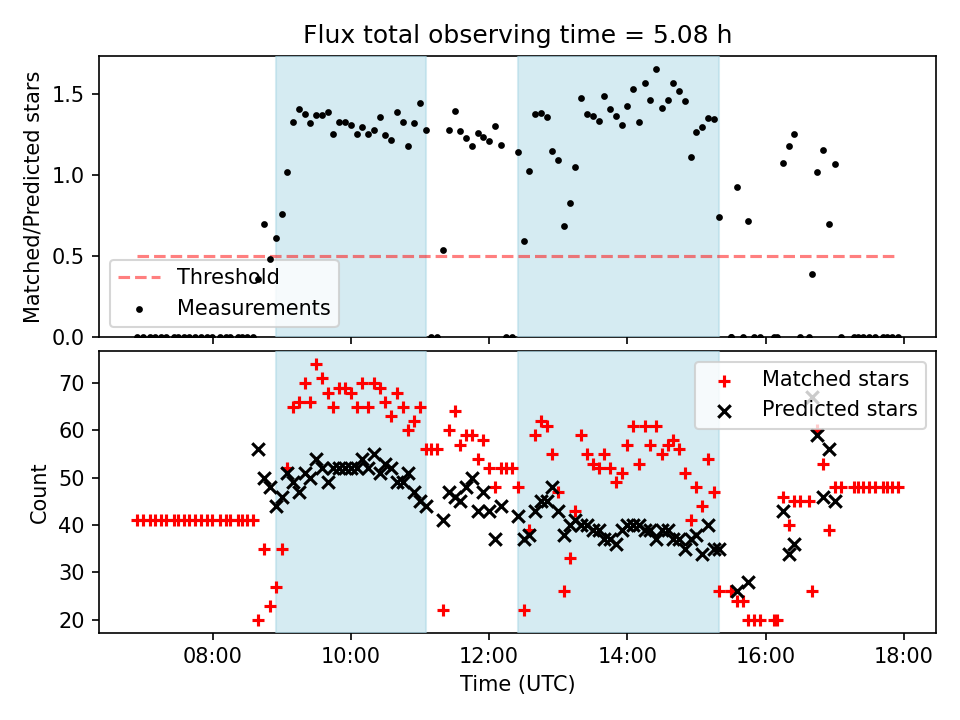 Flux total observing time = 5.08 h

Matched/Predicted stars

1.5
1.0
0.5
0.0

Threshold
Measurements

Count

70
60
50
40
30
20

Matched stars
Predicted stars

08:00
10:00
12:00
14:00
16:00
18:00

Time (UTC)